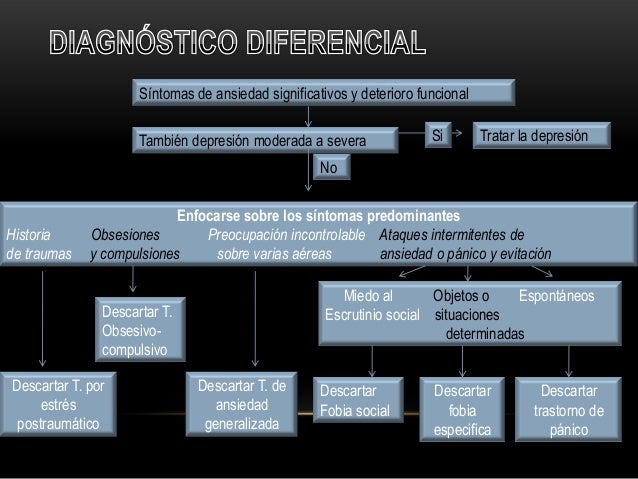 DIAGNÓSTICO DIFERENCIAL

Síntomas de ansiedad significativos y deterioro funcional

También depresión moderada a severa

Si

Tratar la depresión

No

Enfocarse sobre los síntomas predominantes

Historia de traumas

Obsesiones y compulsiones

Preocupación incontrolable sobre varias aéreas

Ataques intermitentes de ansiedad o pánico y evitación

Descartar T. Obsesivo-compulsivo

Miedo al Escrutinio social

Objetos o situaciones determinadas

Espontáneos

Descartar T. por estrés postraumático

Descartar T. de ansiedad generalizada

Descartar Fobia social

Descartar fobia especifica

Descartar trastorno de pánico